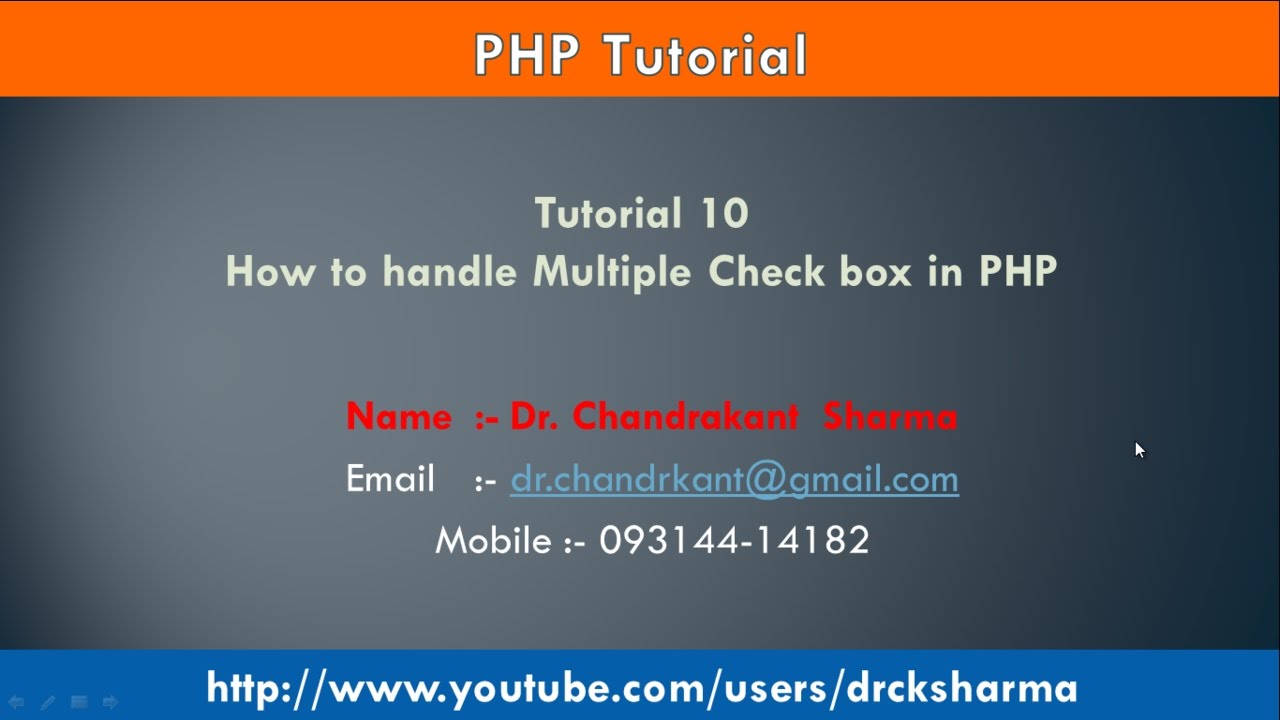 PHP Tutorial

Tutorial 10
How to handle Multiple Check box in PHP

Name :- Dr. Chandrakant Sharma
Email :- dr.chandrkant@gmail.com
Mobile :- 093144-14182

http://www.youtube.com/users/drcksharma